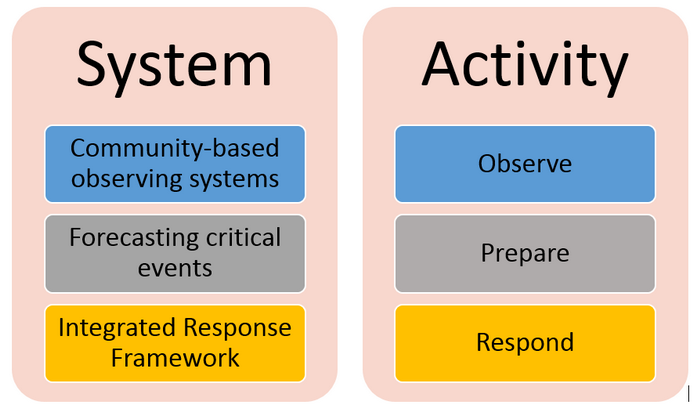 System

Community-based observing systems

Forecasting critical events

Integrated Response Framework

Activity

Observe

Prepare

Respond